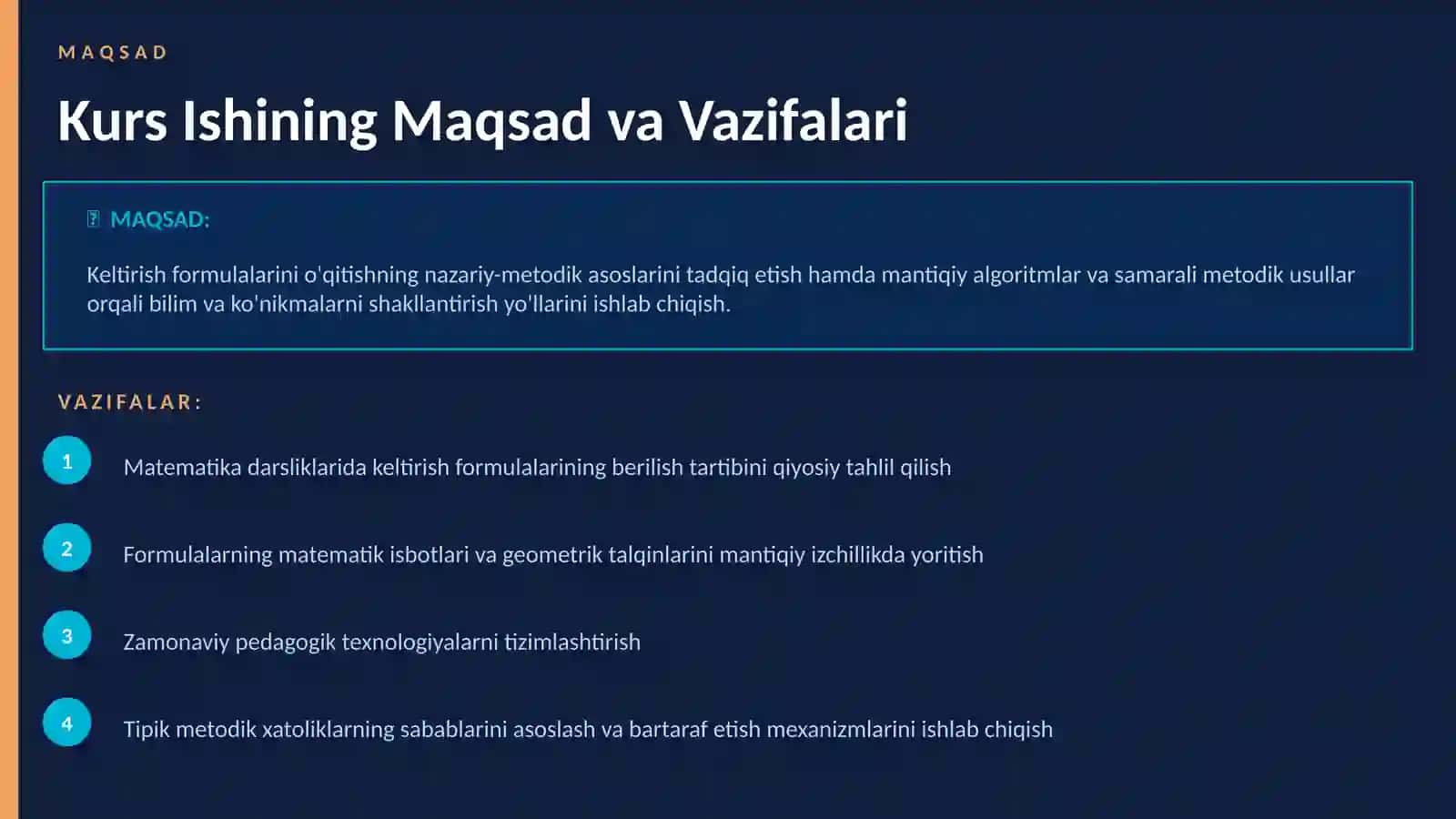 MAQSAD

Kurs Ishining Maqsad va Vazifalari

MAQSAD:

Keltirish formulalarini o'qitishning nazariy-metodik asoslarini tadqiq etish hamda mantiqiy algoritmlar va samarali metodik usullar orqali bilim va ko'nikmalarni shakllantirish yo'llarini ishlab chiqish.

VAZIFALAR:

1 Matematika darsliklarida keltirish formulalarining berilish tartibini qiyosiy tahlil qilish

2 Formulalarning matematik isbotlari va geometrik talqinlarini mantiqiy izchillikda yoritish

3 Zamonaviy pedagogik texnologiyalarni tizimlashtirish

4 Tipik metodik xatoliklarning sabablarini asoslash va bartaraf etish mexanizmlarini ishlab chiqish